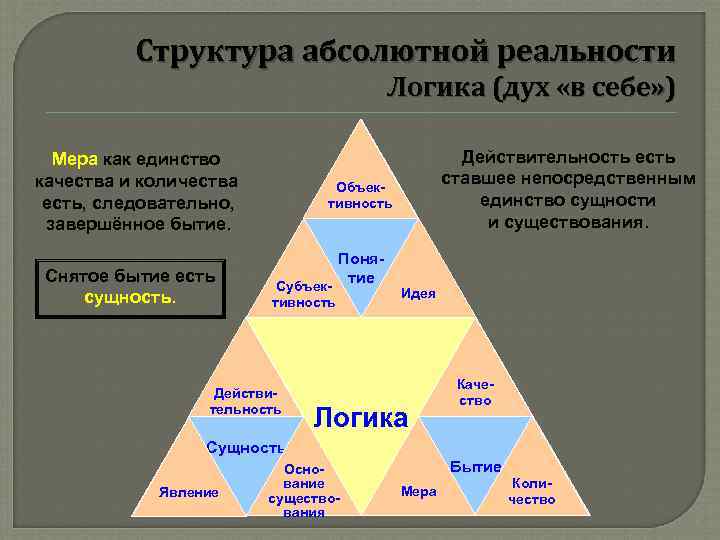 Структура абсолютной реальности
Логика (дух «в себе»)

Мера как единство качества и количества есть, следовательно, завершённое бытие.

Снятое бытие есть сущность.

Действительность есть ставшее непосредственным единство сущности и существования.

Объективность

Понятие

Субъективность

Идея

Логика

Действительность

Сущность

Явление

Основание существования

Качество

Бытие

Мера

Количество